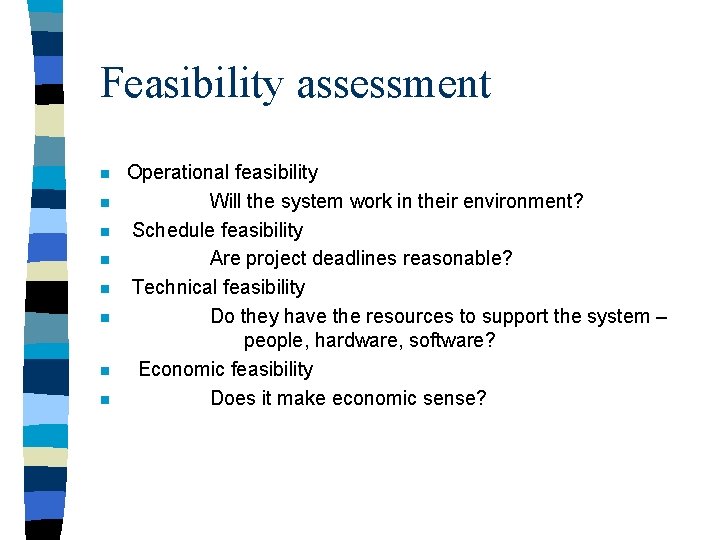 Feasibility assessment

- Operational feasibility
- Will the system work in their environment?
- Schedule feasibility
- Are project deadlines reasonable?
- Technical feasibility
- Do they have the resources to support the system – people, hardware, software?
- Economic feasibility
- Does it make economic sense?